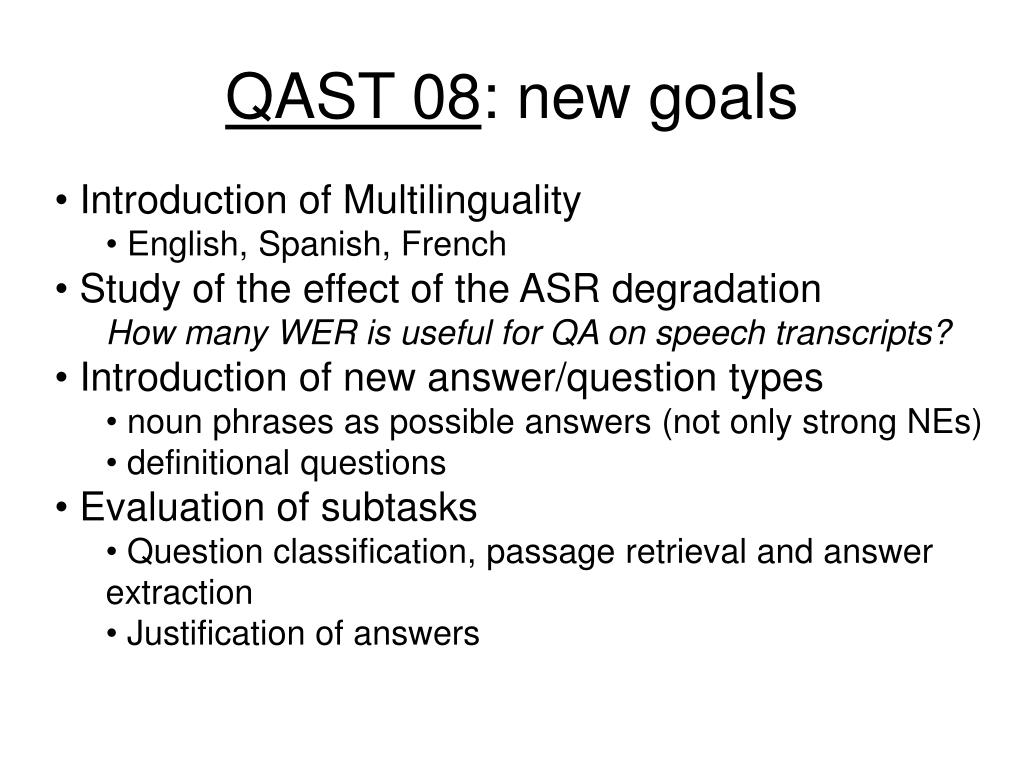 QAST 08: new goals

• Introduction of Multilinguality
• English, Spanish, French
• Study of the effect of the ASR degradation
How many WER is useful for QA on speech transcripts?
• Introduction of new answer/question types
• noun phrases as possible answers (not only strong NEs)
• definitional questions
• Evaluation of subtasks
• Question classification, passage retrieval and answer extraction
• Justification of answers